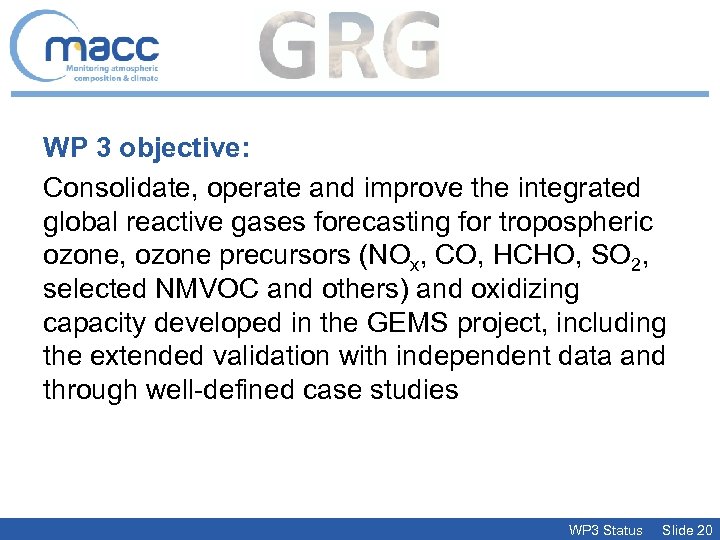 macc
Monitoring atmospheric composition & climate

GRG

WP 3 objective:

Consolidate, operate and improve the integrated global reactive gases forecasting for tropospheric ozone, ozone precursors ($NO_x$, CO, HCHO, $SO_2$, selected NMVOC and others) and oxidizing capacity developed in the GEMS project, including the extended validation with independent data and through well-defined case studies

WP3 Status Slide 20